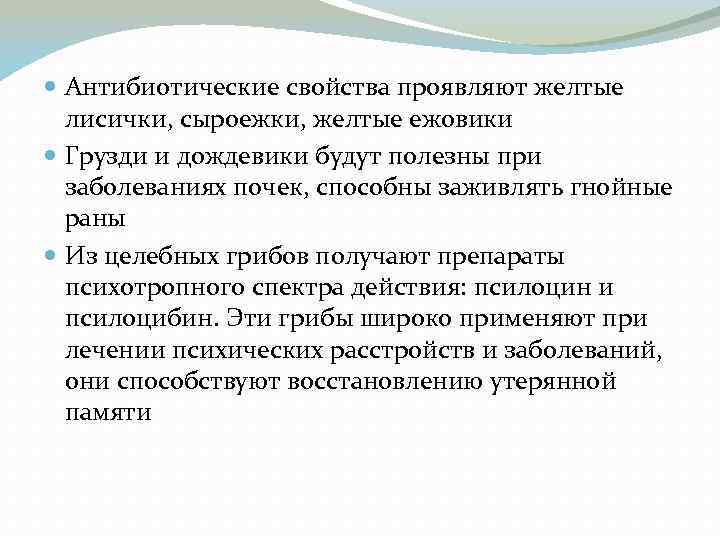 Антибиотические свойства проявляют желтые лисички, сыроежки, желтые ежовики

Грузди и дождевики будут полезны при заболеваниях почек, способны заживлять гнойные раны

Из целебных грибов получают препараты психотропного спектра действия: псилоцин и псилоцибин. Эти грибы широко применяют при лечении психических расстройств и заболеваний, они способствуют восстановлению утерянной памяти